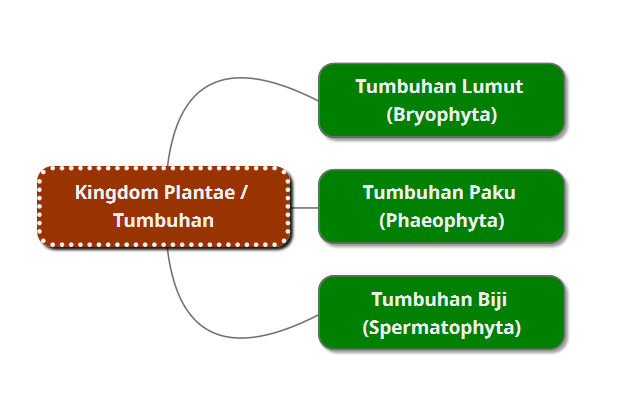 Kingdom Plantae / Tumbuhan

Tumbuhan Lumut (Bryophyta)

Tumbuhan Paku (Phaeophyta)

Tumbuhan Biji (Spermatophyta)